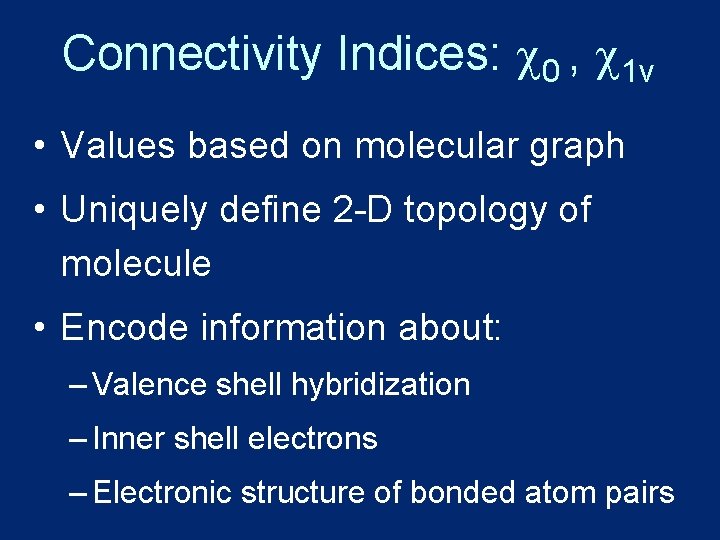 Connectivity Indices: $\chi_0$ , $\chi_{1v}$

• Values based on molecular graph

• Uniquely define 2-D topology of molecule

• Encode information about:

– Valence shell hybridization

– Inner shell electrons

– Electronic structure of bonded atom pairs